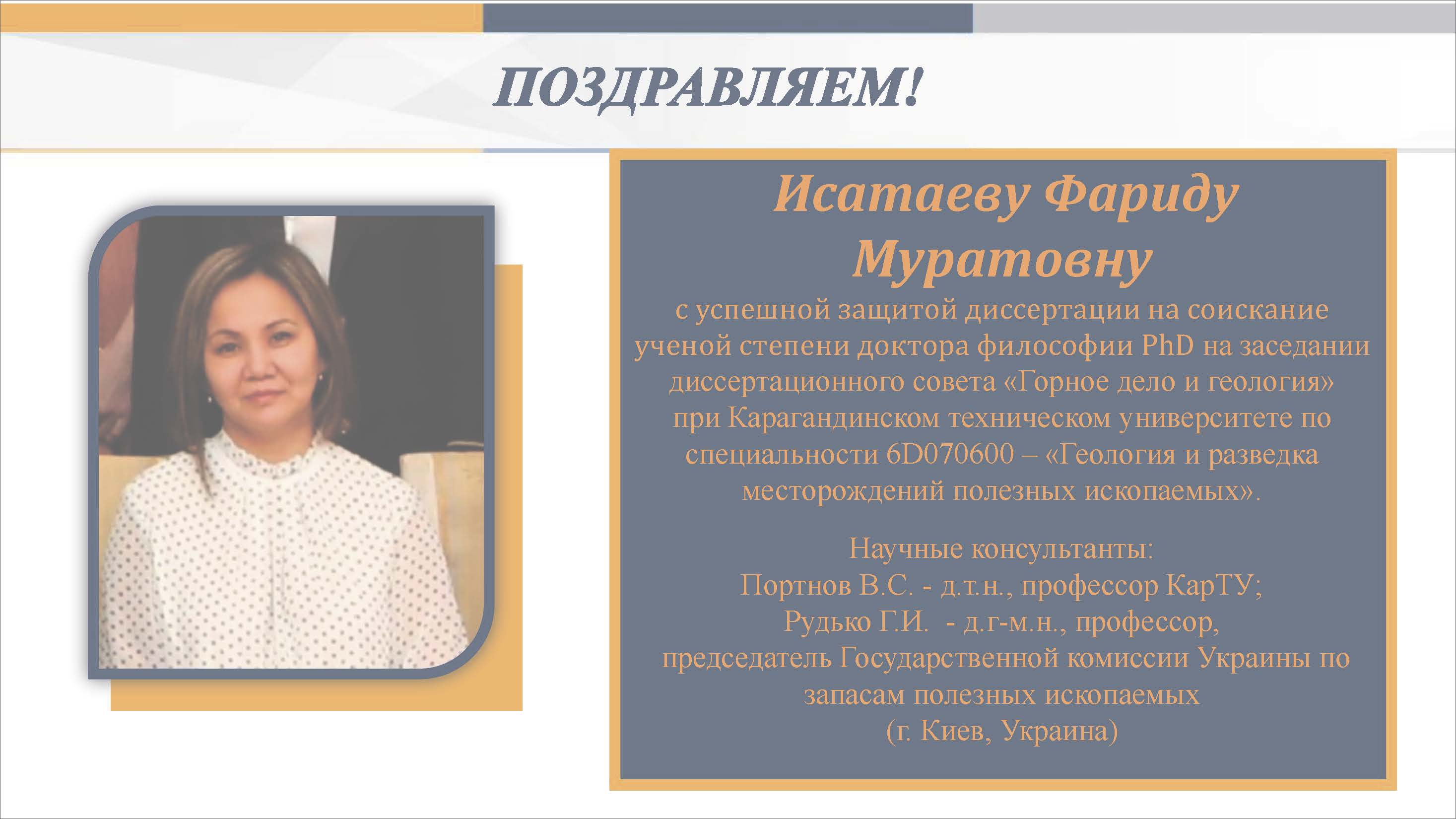 ПОЗДРАВЛЯЕМ!

Исатаеву Фариду Муратовну

с успешной защитой диссертации на соискание ученой степени доктора философии PhD на заседании диссертационного совета «Горное дело и геология» при Карагандинском техническом университете по специальности 6D070600 – «Геология и разведка месторождений полезных ископаемых».

Научные консультанты:
Портнов В.С. - д.т.н., профессор КарТУ;
Рудько Г.И. - д.г-м.н., профессор,
председатель Государственной комиссии Украины по запасам полезных ископаемых
(г. Киев, Украина)